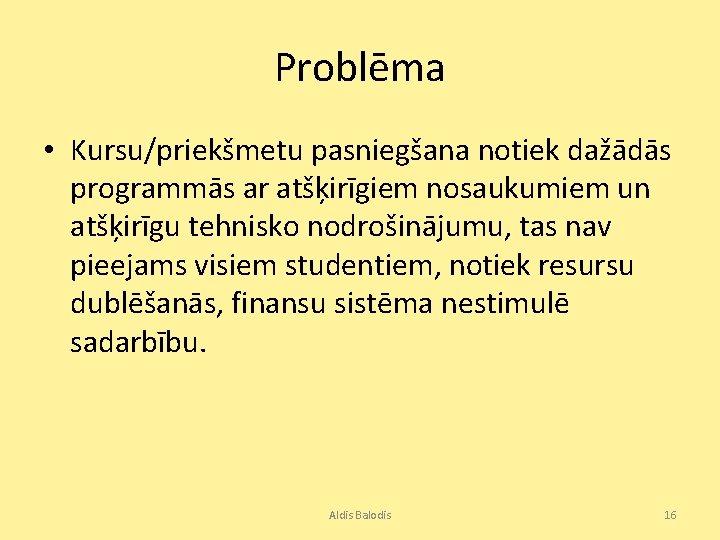 Problēma

• Kursu/priekšmetu pasniegšana notiek dažādās programmās ar atšķirīgiem nosaukumiem un atšķirīgu tehnisko nodrošinājumu, tas nav pieejams visiem studentiem, notiek resursu dublēšanās, finansu sistēma nestimulē sadarbību.

Aldis Balodis

16